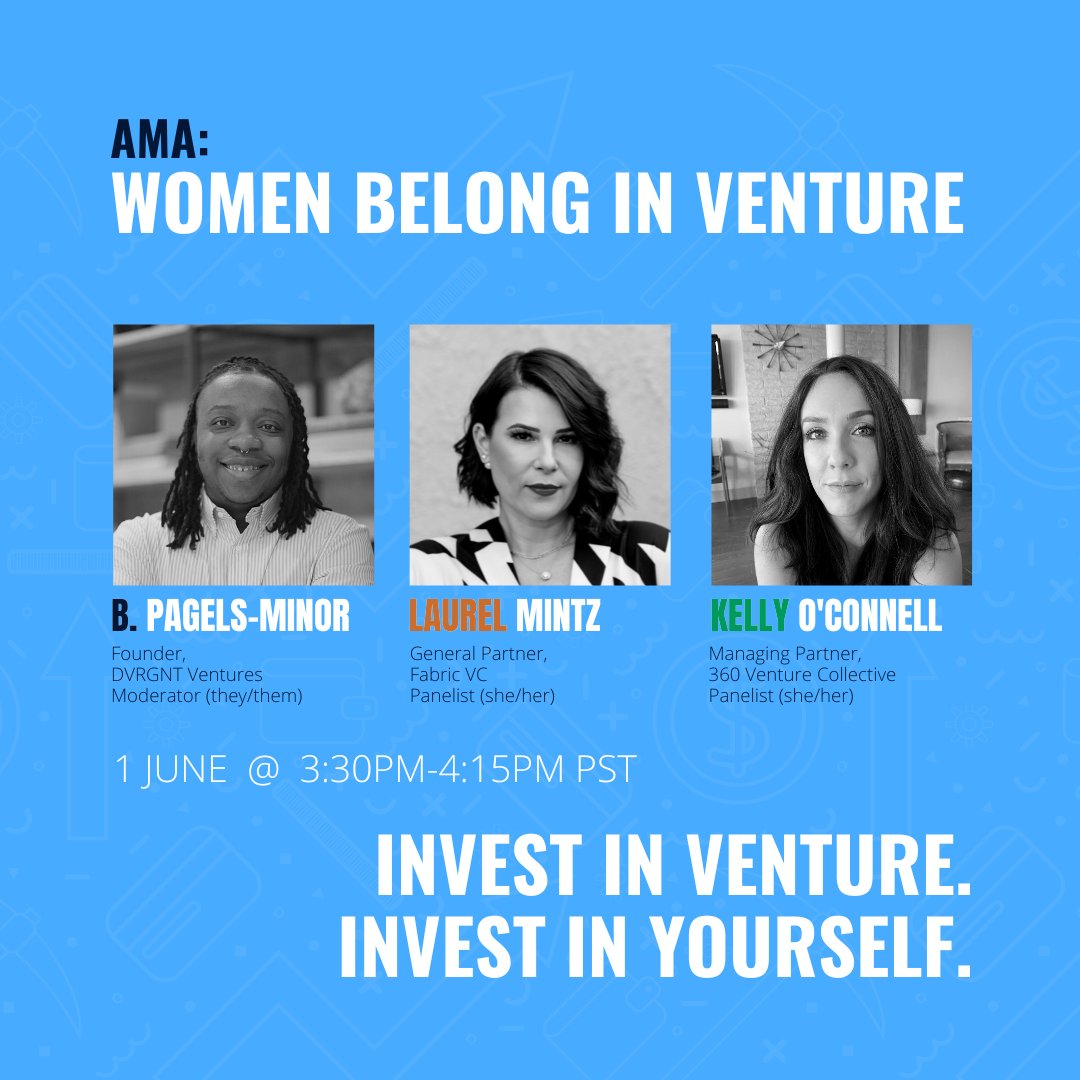 AMA:
WOMEN BELONG IN VENTURE

B. PAGELS-MINOR
Founder,
DVRGNT Ventures
Moderator (they/them)

LAUREL MINTZ
General Partner,
Fabric VC
Panelist (she/her)

KELLY O'CONNELL
Managing Partner,
360 Venture Collective
Panelist (she/her)

1 JUNE @ 3:30PM-4:15PM PST

INVEST IN VENTURE.
INVEST IN YOURSELF.